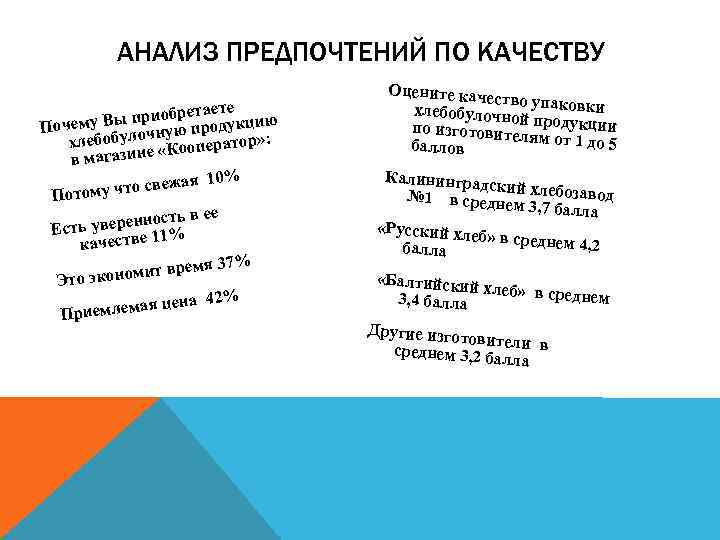 АНАЛИЗ ПРЕДПОЧТЕНИЙ ПО КАЧЕСТВУ

Почему Вы приобретаете хлебобулочную продукцию в магазине «Кооператор»:

Потому что свежая 10%

Есть уверенность в ее качестве 11%

Это экономит время 37%

Приемлемая цена 42%

Оцените качество упаковки хлебобулочной продукции по изготовителям от 1 до 5 баллов

Калининградский хлебозавод №1 в среднем 3,7 балла

«Русский хлеб» в среднем 4,2 балла

«Балтийский хлеб» в среднем 3,4 балла

Другие изготовители в среднем 3,2 балла